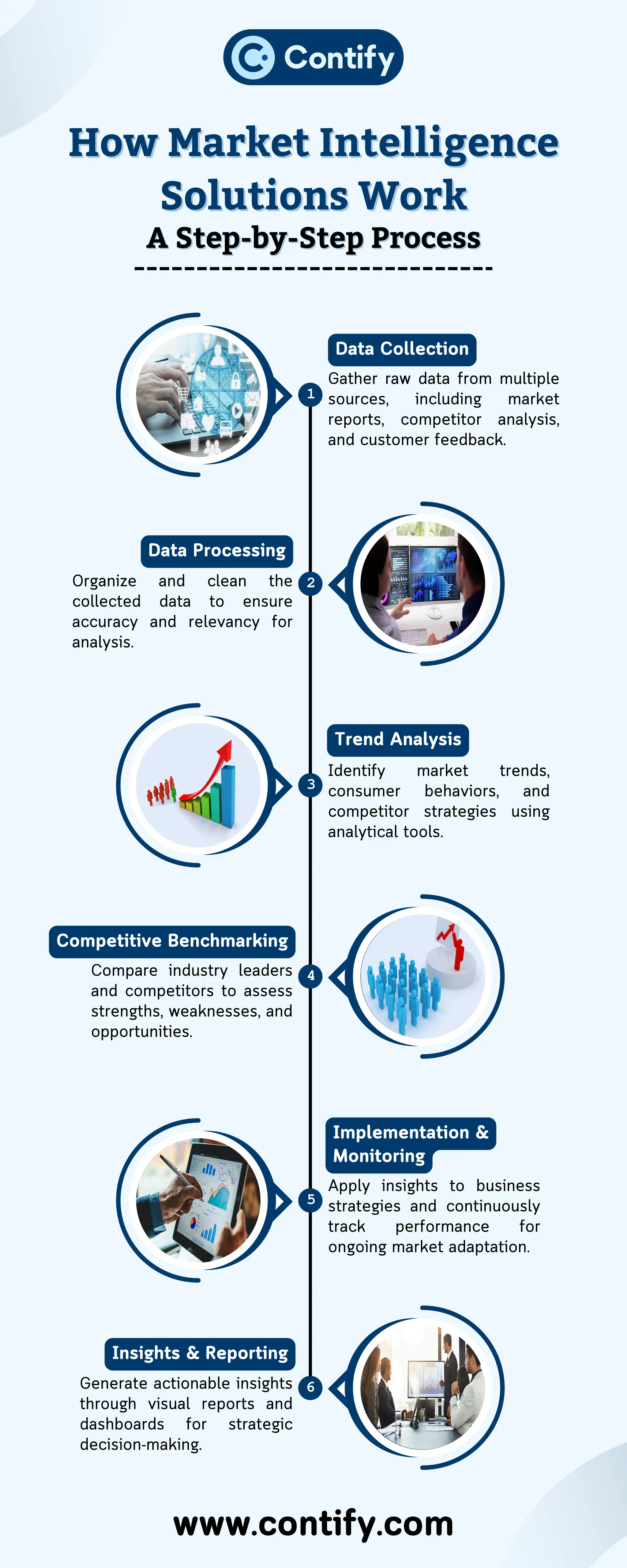 Contify

How Market Intelligence Solutions Work

A Step-by-Step Process

1

Data Collection

Gather raw data from multiple sources, including market reports, competitor analysis, and customer feedback.

2

Data Processing

Organize and clean the collected data to ensure accuracy and relevancy for analysis.

3

Trend Analysis

Identify market trends, consumer behaviors, and competitor strategies using analytical tools.

4

Competitive Benchmarking

Compare industry leaders and competitors to assess strengths, weaknesses, and opportunities.

5

Implementation & Monitoring

Apply insights to business strategies and continuously track performance for ongoing market adaptation.

6

Insights & Reporting

Generate actionable insights through visual reports and dashboards for strategic decision-making.

www.contify.com